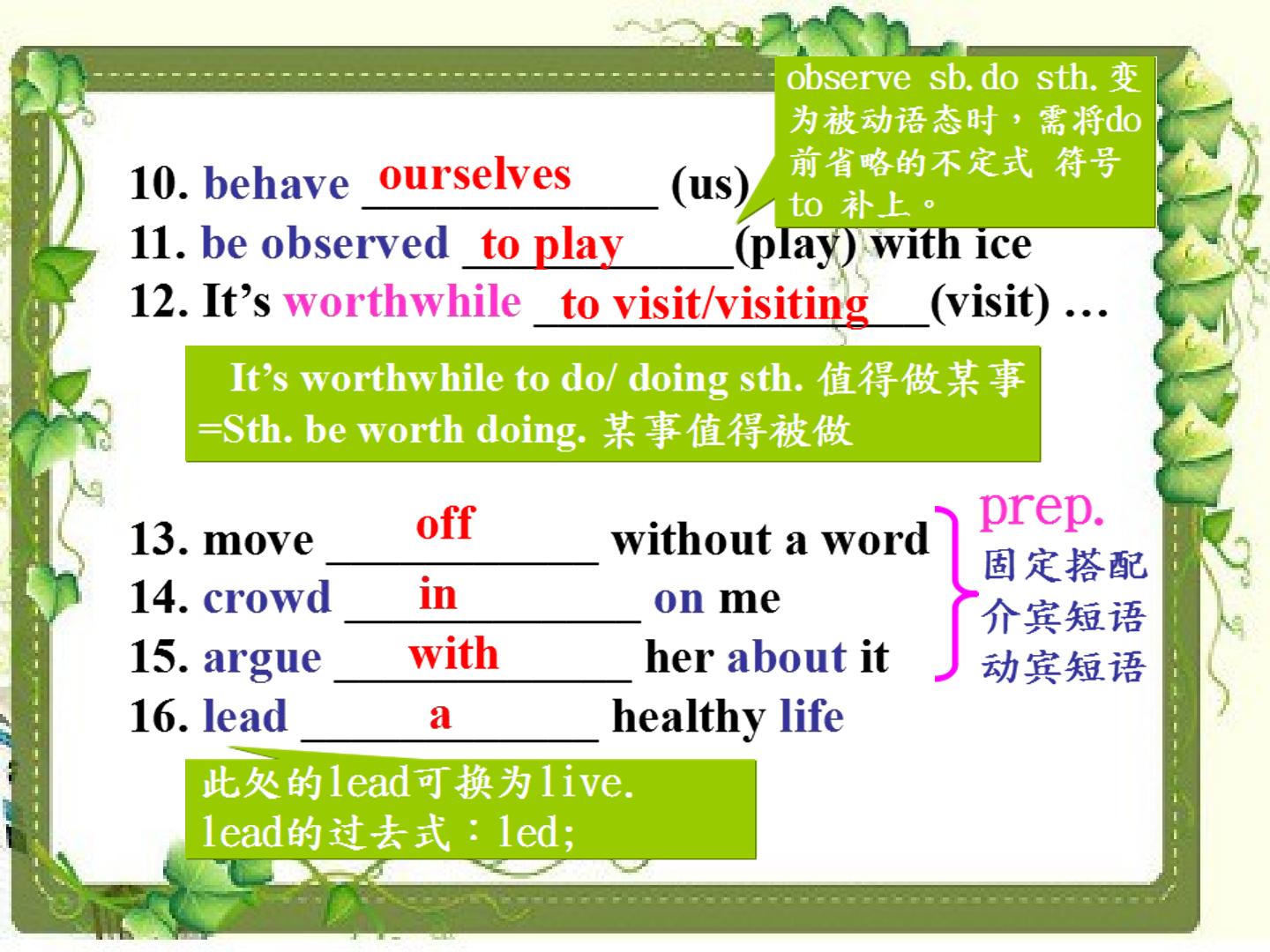 observe sb.do sth.变为被动语态时，需将do前省略的不定式 符号 to 补上。

10. behave ourselves (us)
11. be observed to play (play) with ice
12. It's worthwhile to visit/visiting (visit) …

It's worthwhile to do/ doing sth. 值得做某事
=Sth. be worth doing. 某事值得被做

13. move off without a word
14. crowd in on me
15. argue with her about it
16. lead a healthy life

prep.
固定搭配
介宾短语
动宾短语

此处的lead可换为live.
lead的过去式：led;